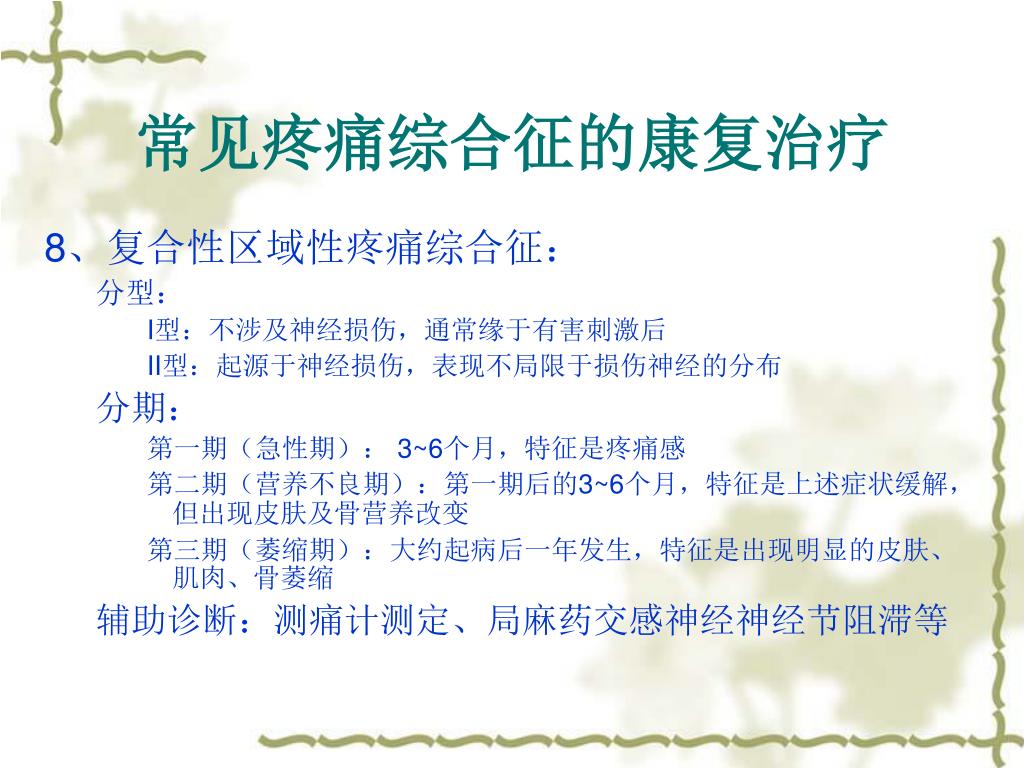 常见疼痛综合征的康复治疗

8、复合性区域性疼痛综合征：

分型：

I型：不涉及神经损伤，通常缘于有害刺激后

II型：起源于神经损伤，表现不局限于损伤神经的分布

分期：

第一期（急性期）： 3~6个月，特征是疼痛感

第二期（营养不良期）：第一期后的3~6个月，特征是上述症状缓解，但出现皮肤及骨营养改变

第三期（萎缩期）：大约起病后一年发生，特征是出现明显的皮肤、肌肉、骨萎缩

辅助诊断：测痛计测定、局麻药交感神经神经节阻滞等